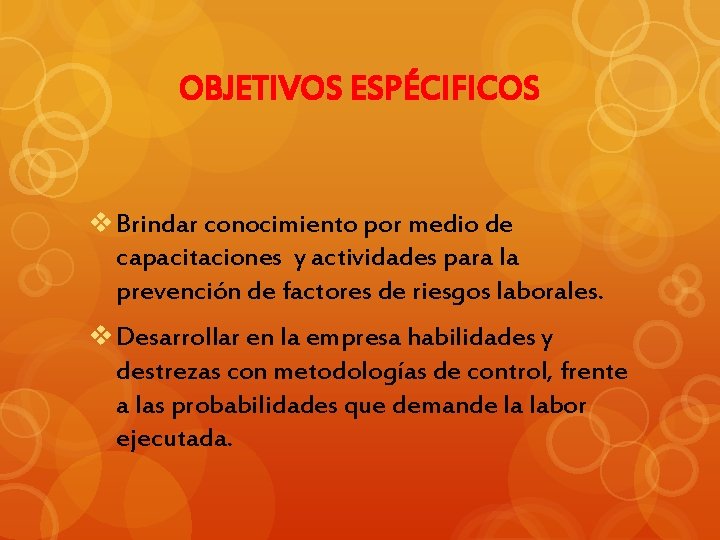 OBJETIVOS ESPÉCIFICOS

❖ Brindar conocimiento por medio de capacitaciones  y actividades para la prevención de factores de riesgos laborales.

❖ Desarrollar en la empresa habilidades y destrezas con metodologías de control, frente a las probabilidades que demande la labor ejecutada.